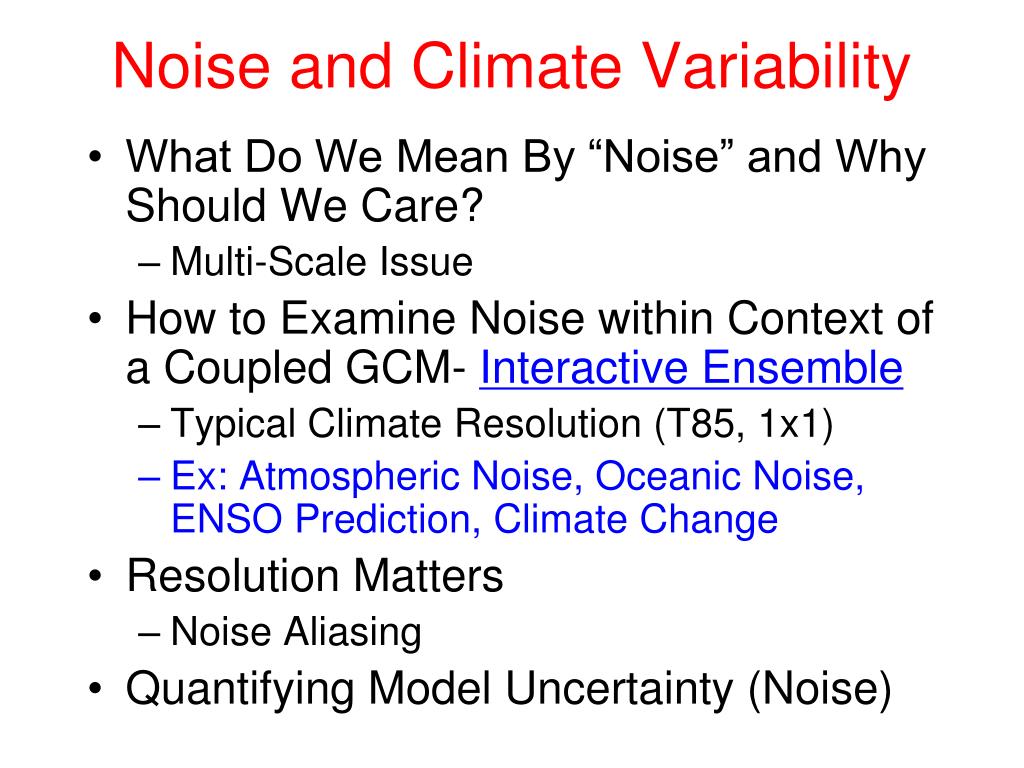 Noise and Climate Variability

• What Do We Mean By “Noise” and Why Should We Care?
– Multi-Scale Issue
• How to Examine Noise within Context of a Coupled GCM- Interactive Ensemble
– Typical Climate Resolution (T85, 1x1)
– Ex: Atmospheric Noise, Oceanic Noise, ENSO Prediction, Climate Change
• Resolution Matters
– Noise Aliasing
• Quantifying Model Uncertainty (Noise)